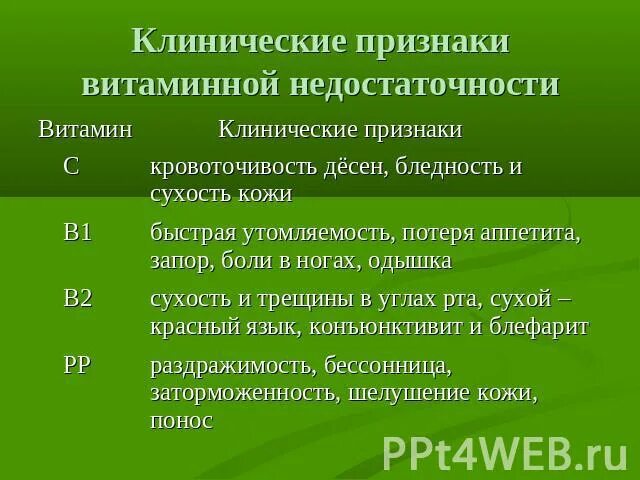 Клинические признаки витаминной недостаточности

| Витамин | Клинические признаки |
|---|---|
| С | кровоточивость дёсен, бледность и сухость кожи |
| В1 | быстрая утомляемость, потеря аппетита, запор, боли в ногах, одышка |
| В2 | сухость и трещины в углах рта, сухой – красный язык, конъюнктивит и блефарит |
| РР | раздражимость, бессонница, заторможенность, шелушение кожи, понос |

PPt4WEB.ru